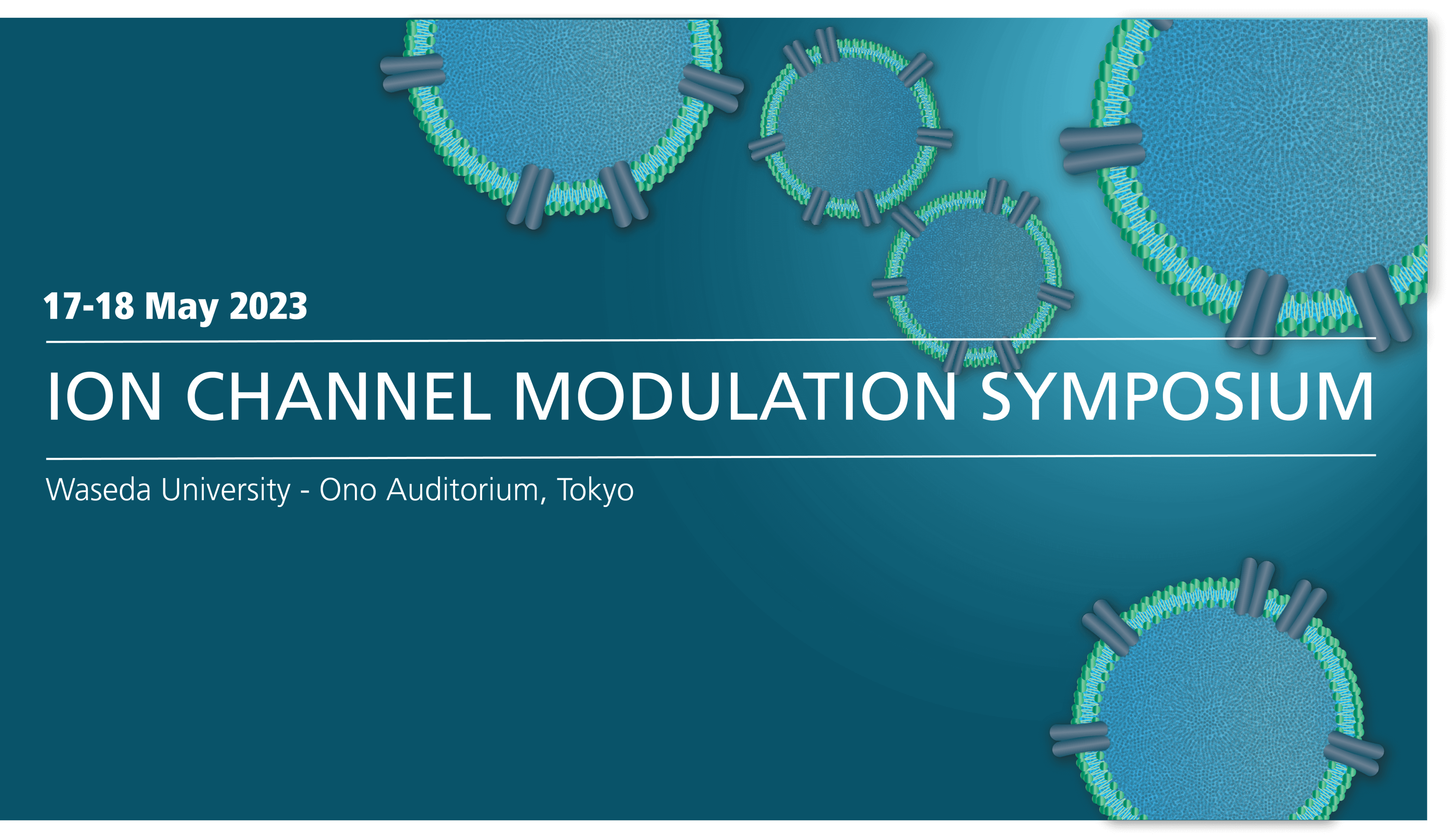 17-18 May 2023

ION CHANNEL MODULATION SYMPOSIUM

Waseda University - Ono Auditorium, Tokyo